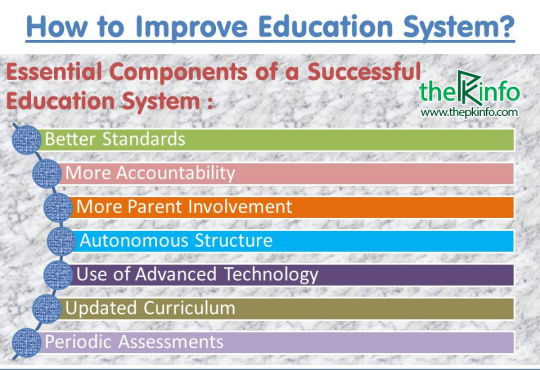 How to Improve Education System?

Essential Components of a Successful Education System :

thePKinfo
www.thepkinfo.com

Better Standards

More Accountability

More Parent Involvement

Autonomous Structure

Use of Advanced Technology

Updated Curriculum

Periodic Assessments